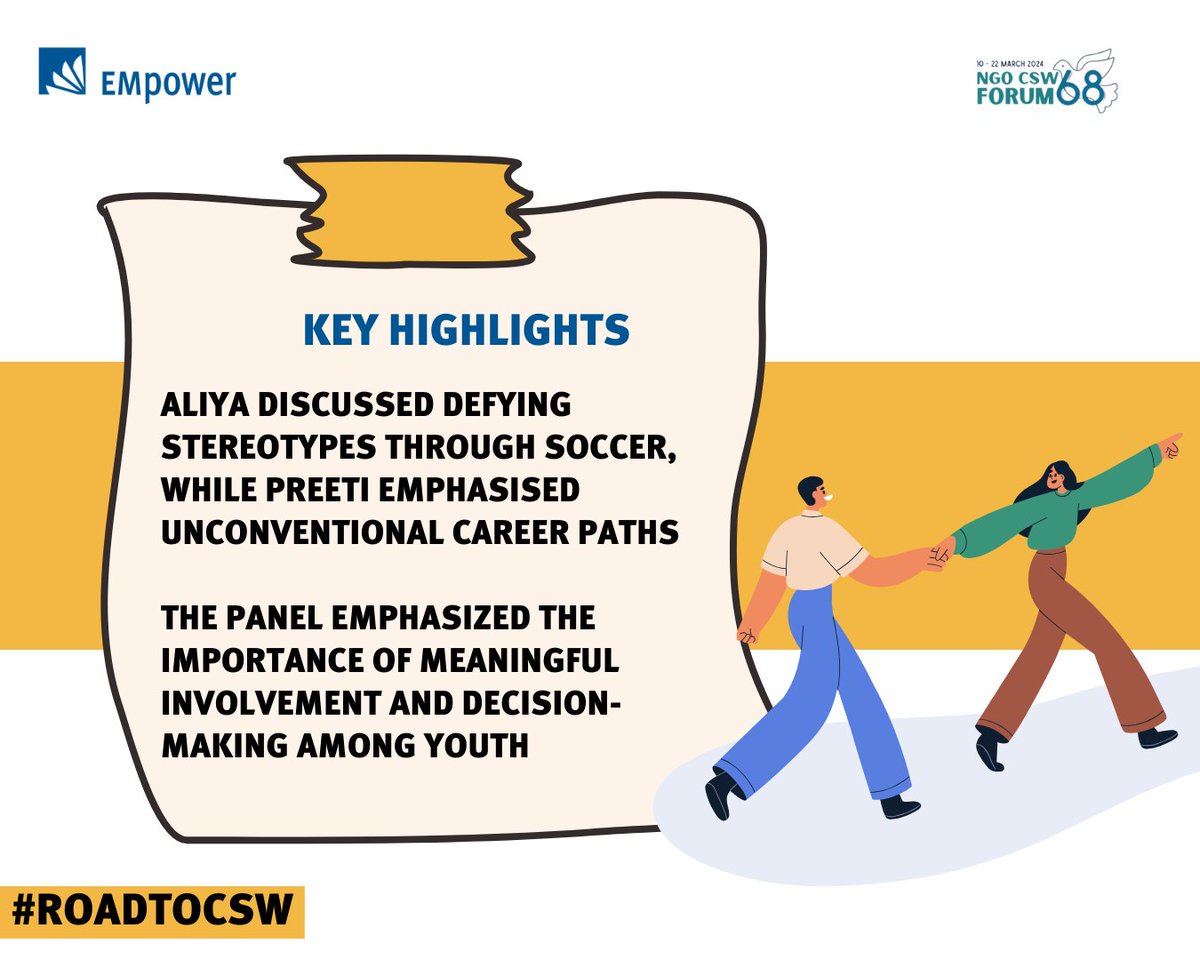 EMpower

10 - 22 MARCH 2024
NGO CSW
FORUM 68

KEY HIGHLIGHTS

ALIYA DISCUSSED DEFYING STEREOTYPES THROUGH SOCCER, WHILE PREETI EMPHASISED UNCONVENTIONAL CAREER PATHS

THE PANEL EMPHASIZED THE IMPORTANCE OF MEANINGFUL INVOLVEMENT AND DECISION-MAKING AMONG YOUTH

#ROADTOCSW